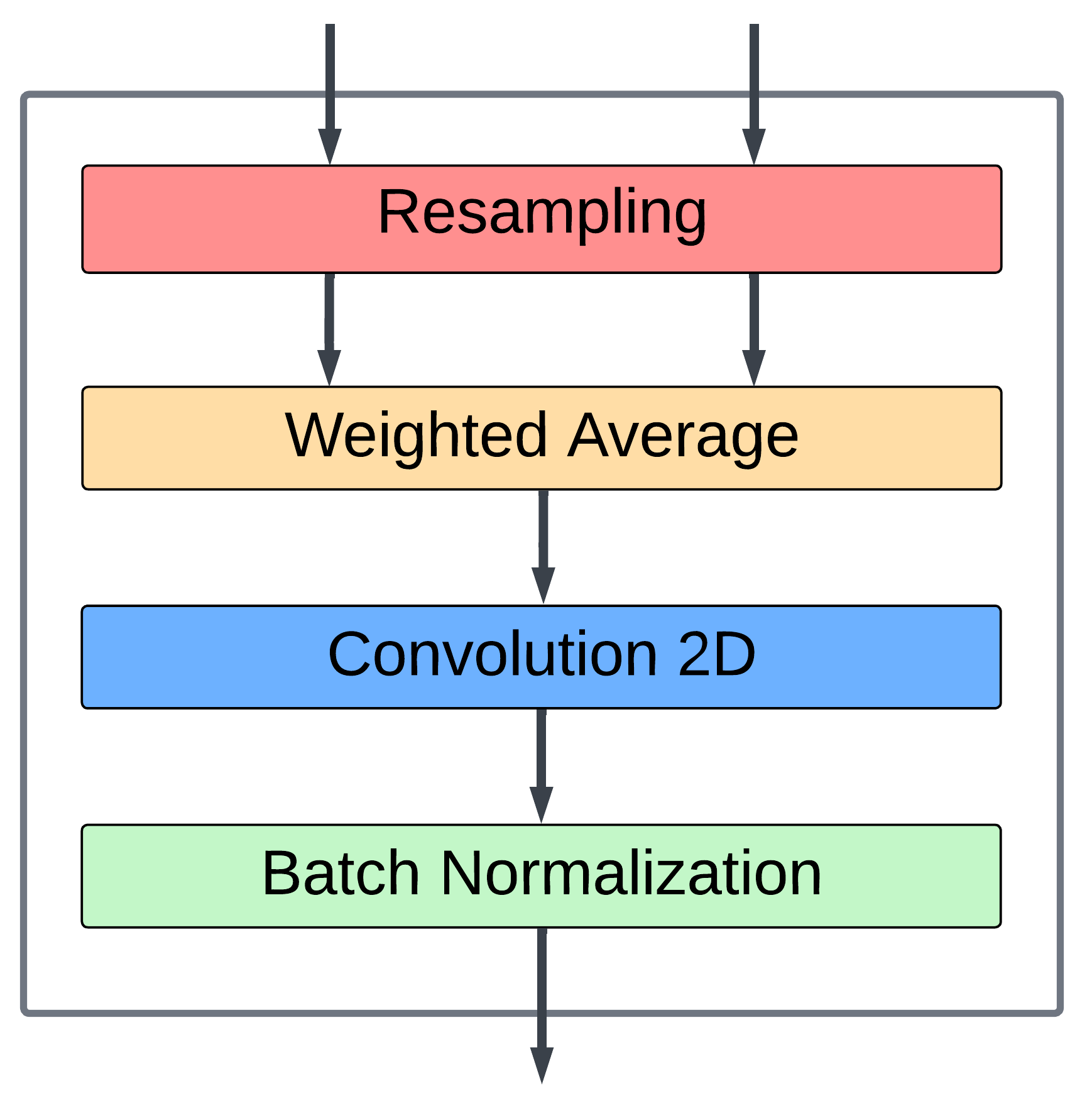 Resampling

Weighted Average

Convolution 2D

Batch Normalization